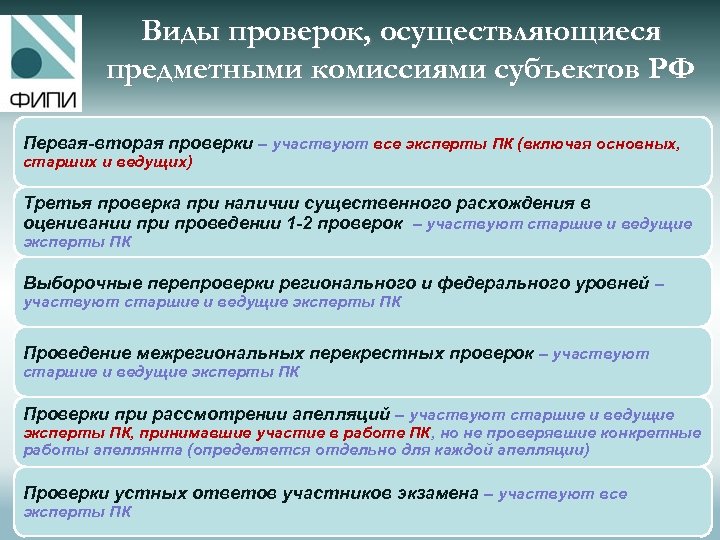 ФИПИ

Виды проверок, осуществляющиеся предметными комиссиями субъектов РФ

Первая-вторая проверки – участвуют все эксперты ПК (включая основных, старших и ведущих)

Третья проверка при наличии существенного расхождения в оценивании при проведении 1-2 проверок – участвуют старшие и ведущие эксперты ПК

Выборочные перепроверки регионального и федерального уровней – участвуют старшие и ведущие эксперты ПК

Проведение межрегиональных перекрестных проверок – участвуют старшие и ведущие эксперты ПК

Проверки при рассмотрении апелляций – участвуют старшие и ведущие эксперты ПК, принимавшие участие в работе ПК, но не проверявшие конкретные работы апеллянта (определяется отдельно для каждой апелляции)

Проверки устных ответов участников экзамена – участвуют все эксперты ПК